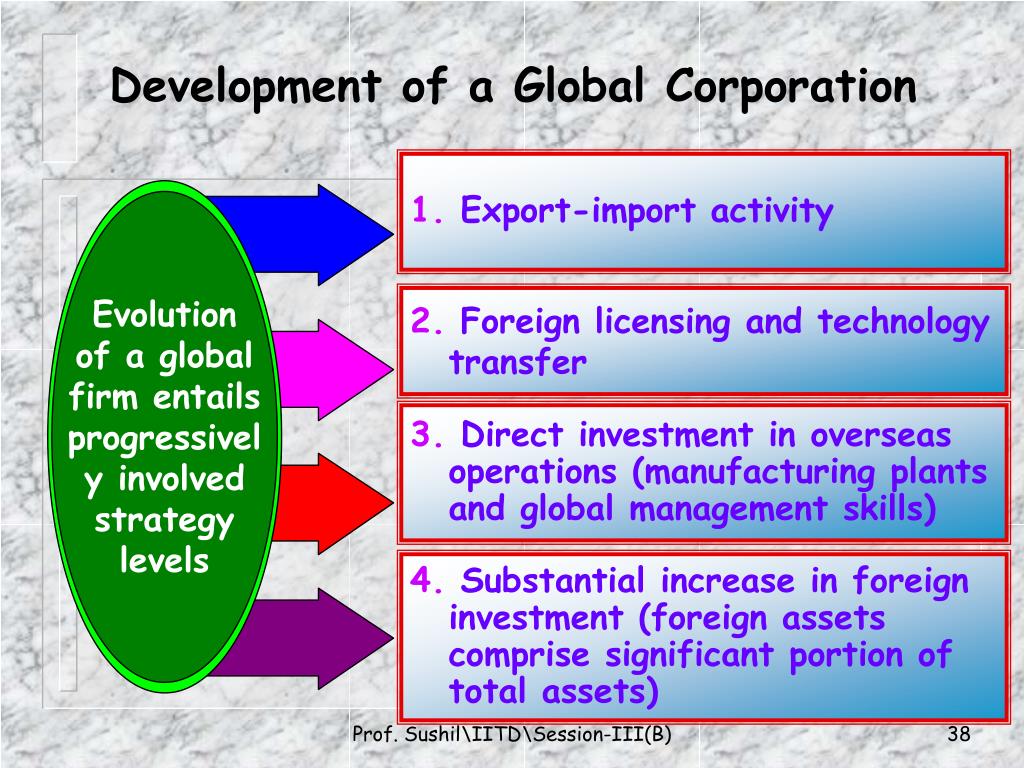 Development of a Global Corporation

Evolution of a global firm entails progressively involved strategy levels

1. Export-import activity

2. Foreign licensing and technology transfer

3. Direct investment in overseas operations (manufacturing plants and global management skills)

4. Substantial increase in foreign investment (foreign assets comprise significant portion of total assets)

Prof. Sushil\IITD\Session-III(B)

38